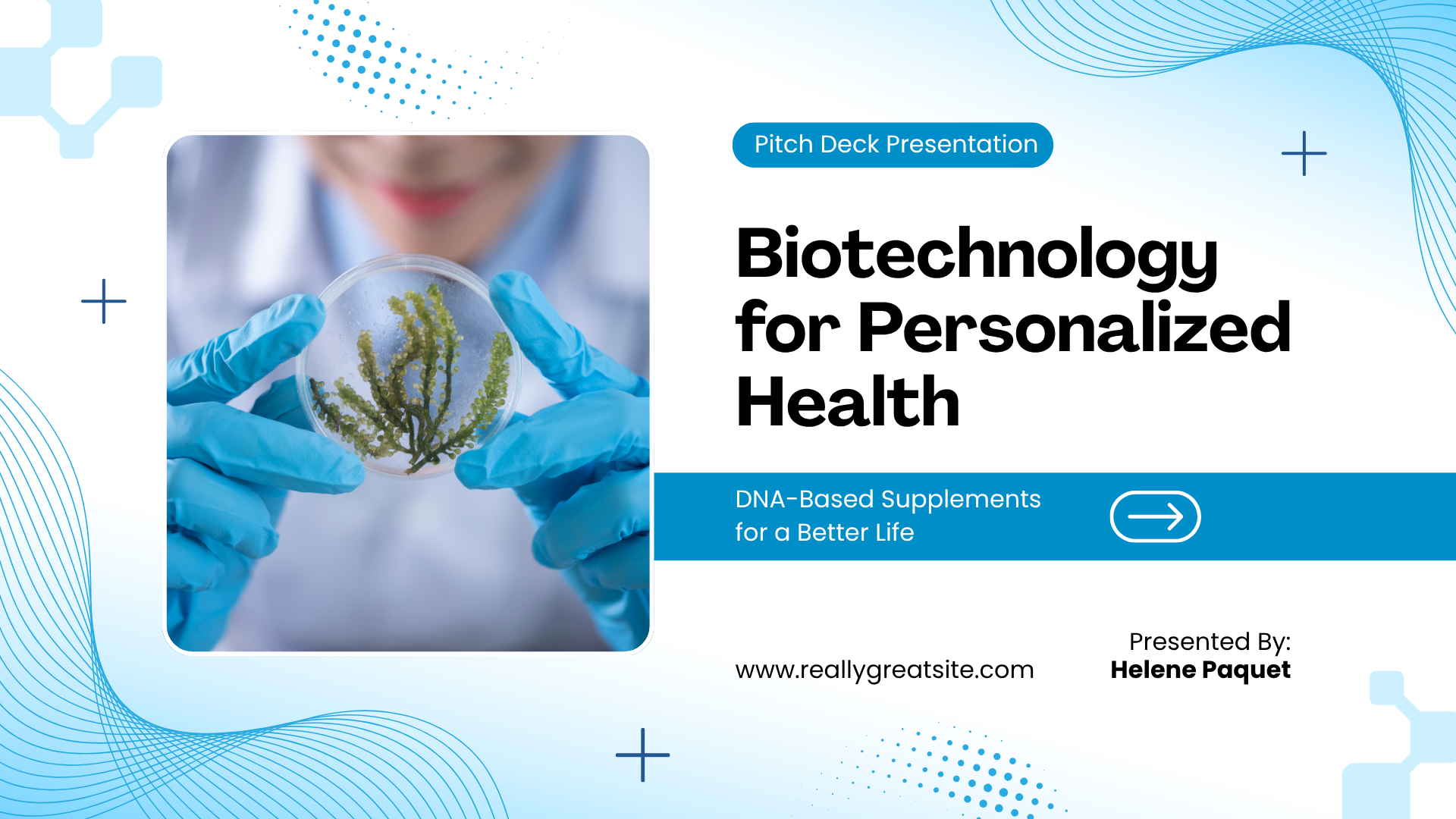 Pitch Deck Presentation

Biotechnology for Personalized Health

DNA-Based Supplements for a Better Life

www.reallygreatsite.com

Presented By:
Helene Paquet